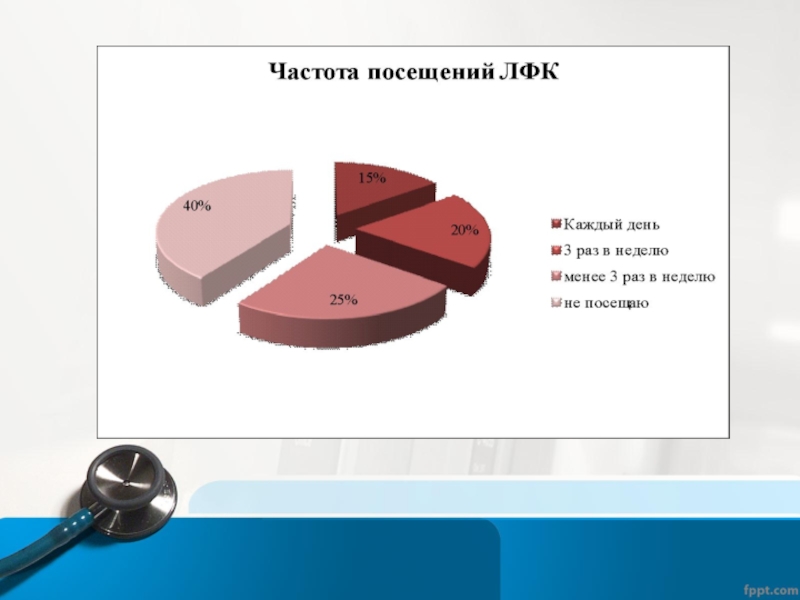 Частота посещений ЛФК

15%

20%

25%

40%

Каждый день
3 раз в неделю
менее 3 раз в неделю
не посещаю

fppt.com